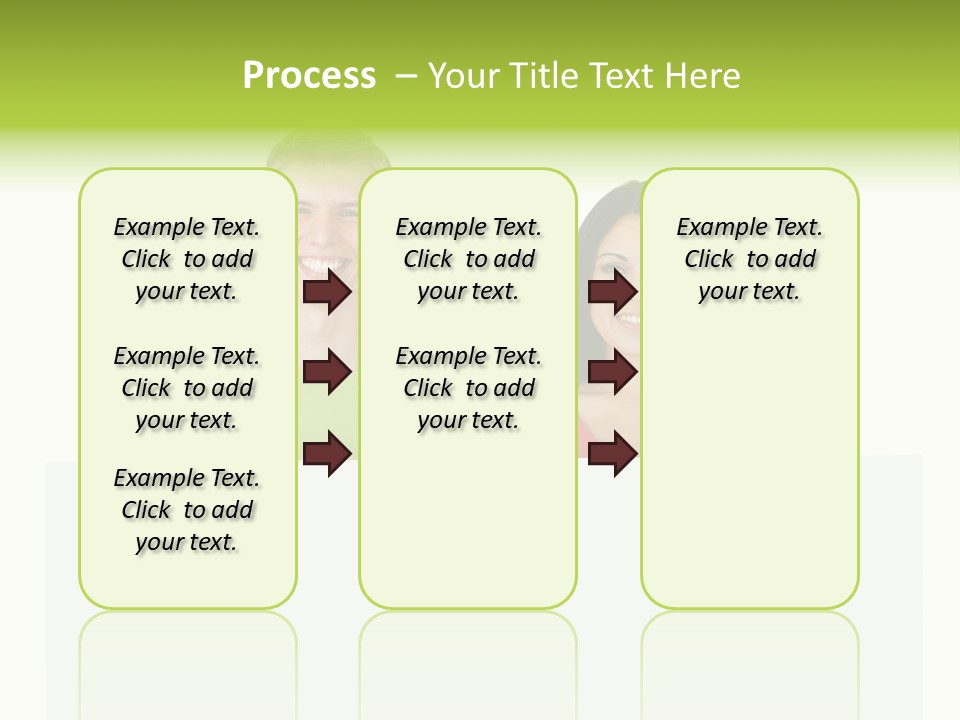 Process – Your Title Text Here

Example Text. Click to add your text.

Example Text. Click to add your text.

Example Text. Click to add your text.

Example Text. Click to add your text.

Example Text. Click to add your text.

Example Text. Click to add your text.